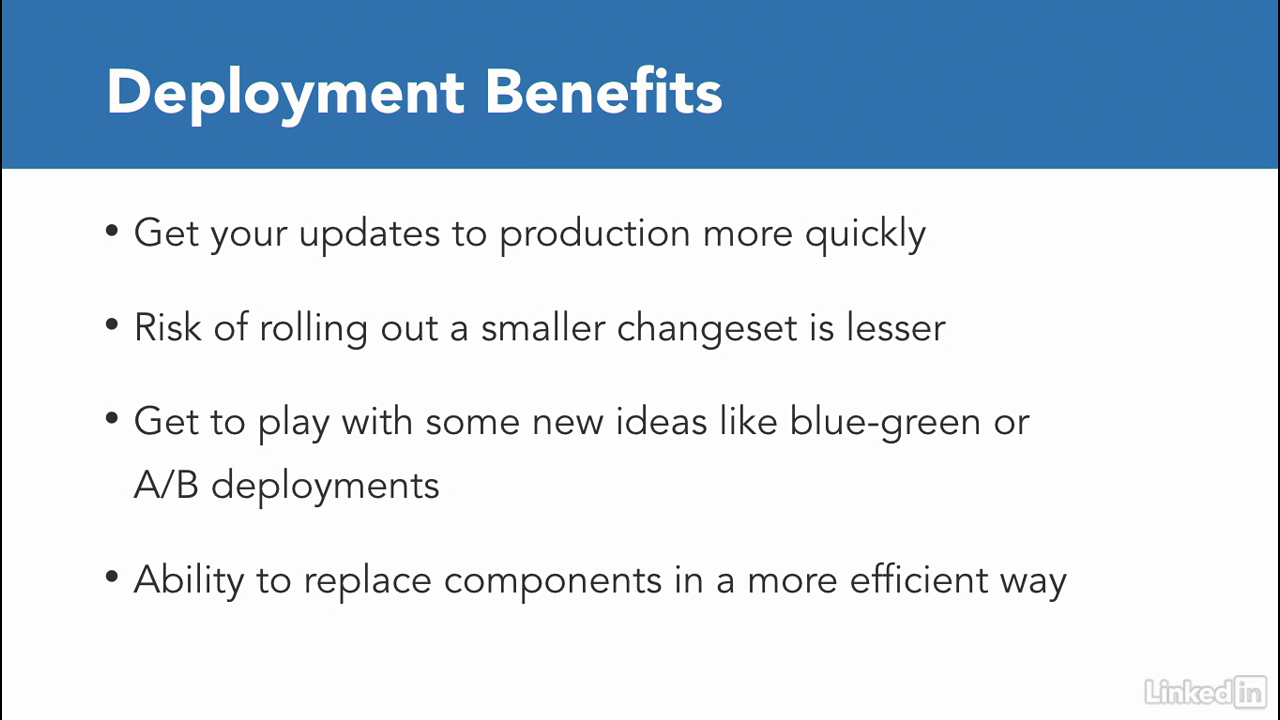 Deployment Benefits

• Get your updates to production more quickly

• Risk of rolling out a smaller changeset is lesser

• Get to play with some new ideas like blue-green or A/B deployments

• Ability to replace components in a more efficient way

LinkedIn